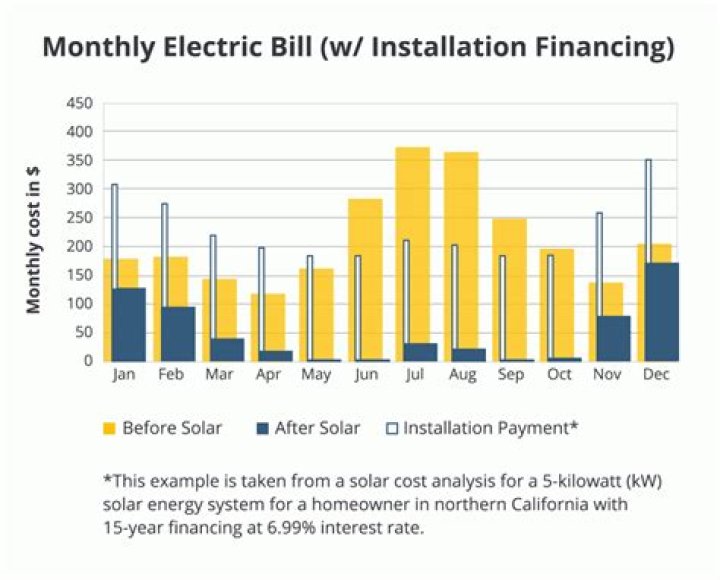 Monthly Electric Bill (w/ Installation Financing)

Monthly cost in $

450
400
350
300
250
200
150
100
50
0

Jan Feb Mar Apr May Jun Jul Aug Sep Oct Nov Dec

Before Solar After Solar Installation Payment*

*This example is taken from a solar cost analysis for a 5-kilowatt (kW) solar energy system for a homeowner in northern California with 15-year financing at 6.99% interest rate.